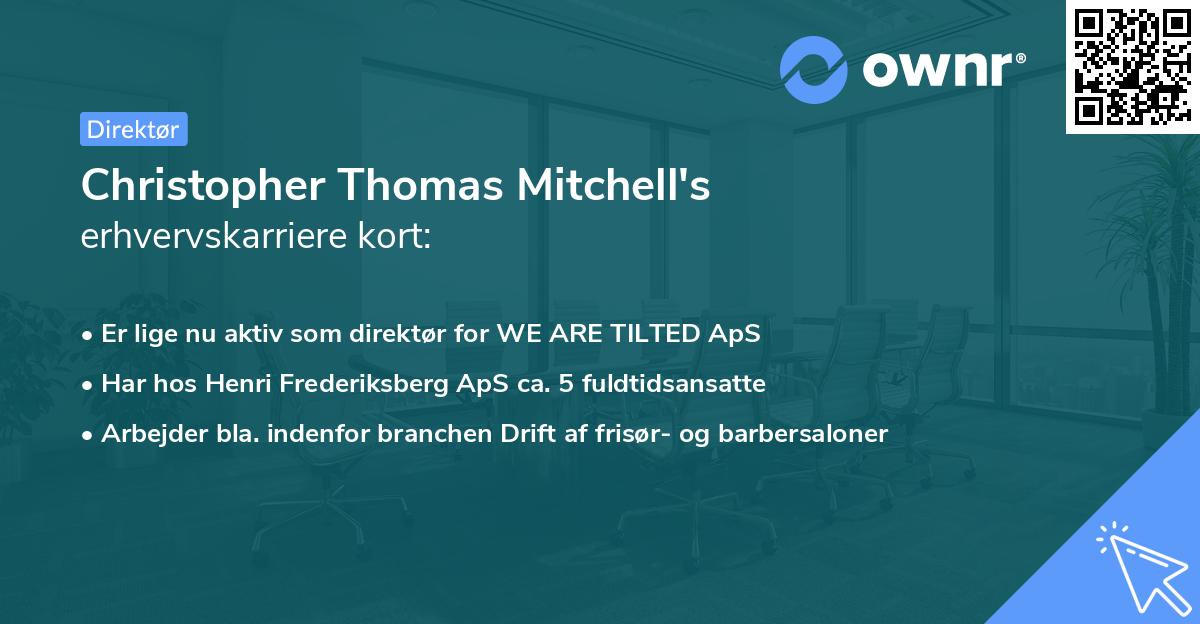 ownr®

Direktør

Christopher Thomas Mitchell's erhvervskarriere kort:

• Er lige nu aktiv som direktør for WE ARE TILTED ApS
• Har hos Henri Frederiksberg ApS ca. 5 fuldtidsansatte
• Arbejder bla. indenfor branchen Drift af frisør- og barbersaloner